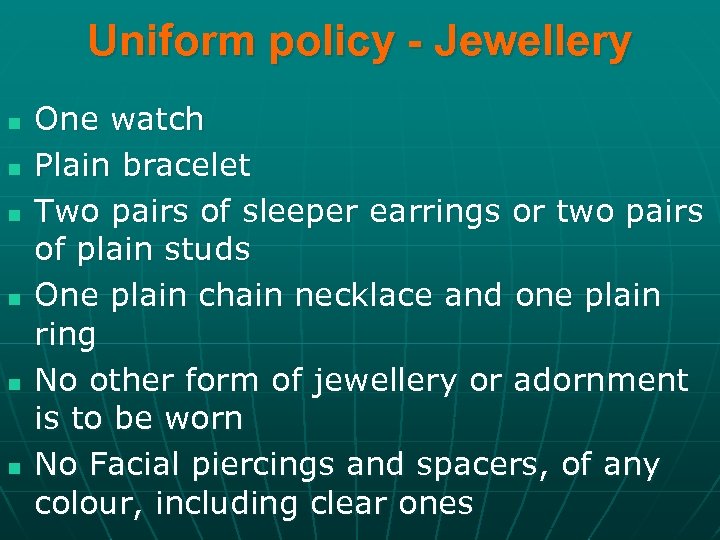 Uniform policy - Jewellery

- One watch
- Plain bracelet
- Two pairs of sleeper earrings or two pairs of plain studs
- One plain chain necklace and one plain ring
- No other form of jewellery or adornment is to be worn
- No Facial piercings and spacers, of any colour, including clear ones